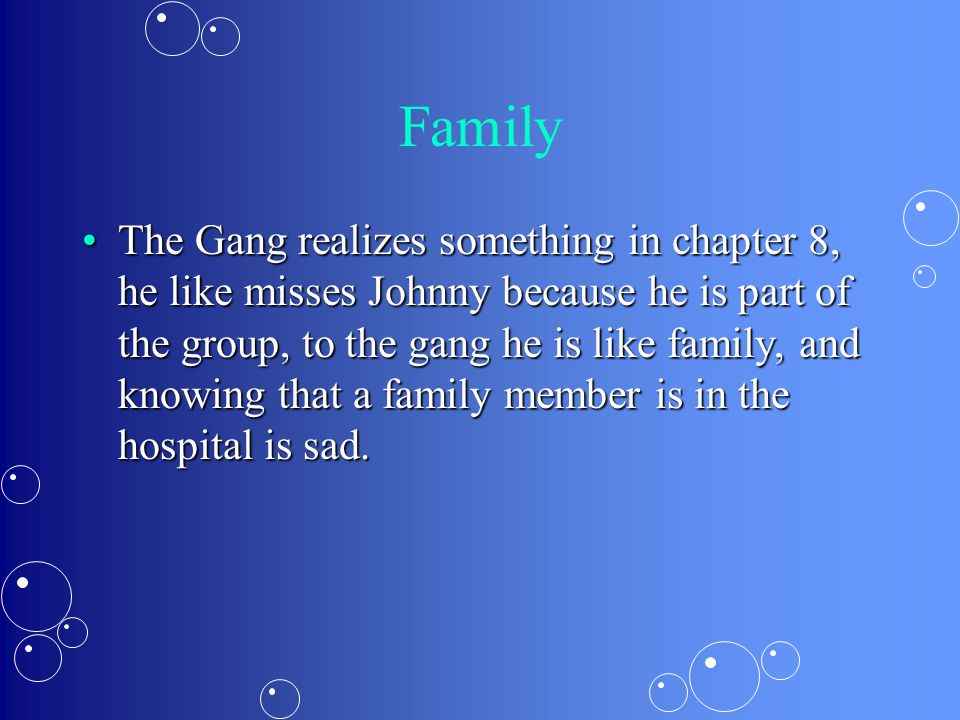 Family

• The Gang realizes something in chapter 8, he like misses Johnny because he is part of the group, to the gang he is like family, and knowing that a family member is in the hospital is sad.